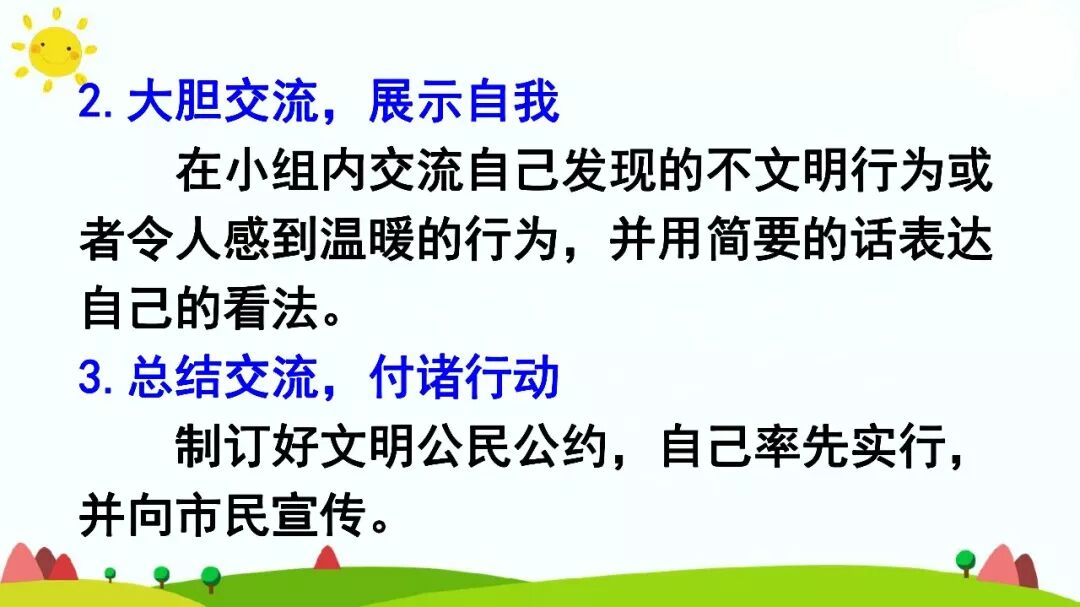 2. 大胆交流，展示自我

在小组内交流自己发现的不文明行为或者令人感到温暖的行为，并用简要的话表达自己的看法。

3. 总结交流，付诸行动

制订好文明公民公约，自己率先实行，并向市民宣传。